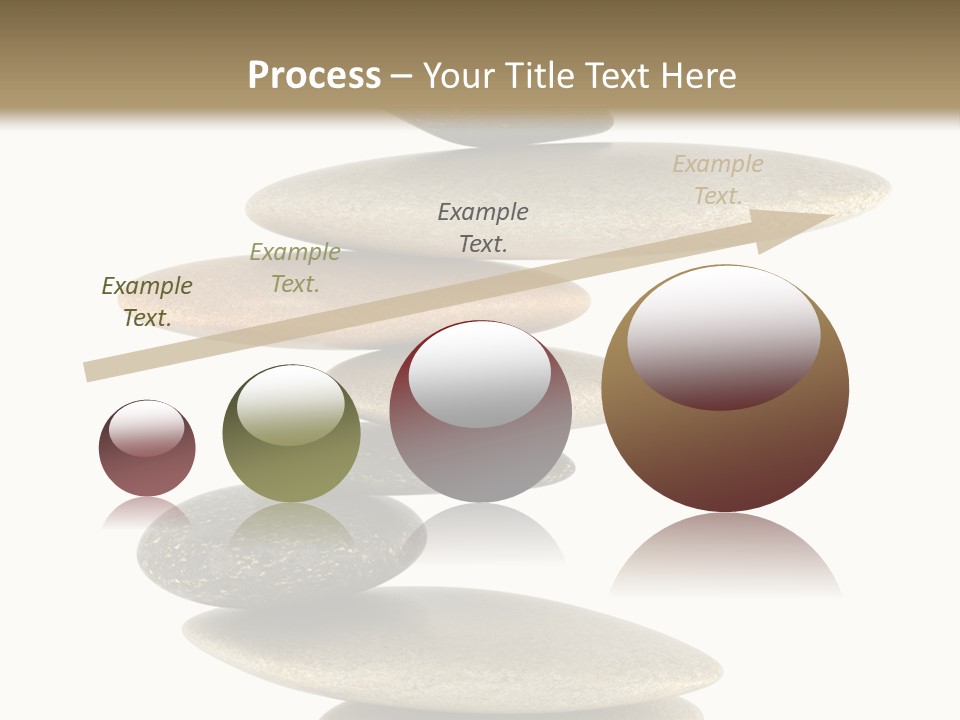 Process – Your Title Text Here

Example Text.

Example Text.

Example Text.

Example Text.